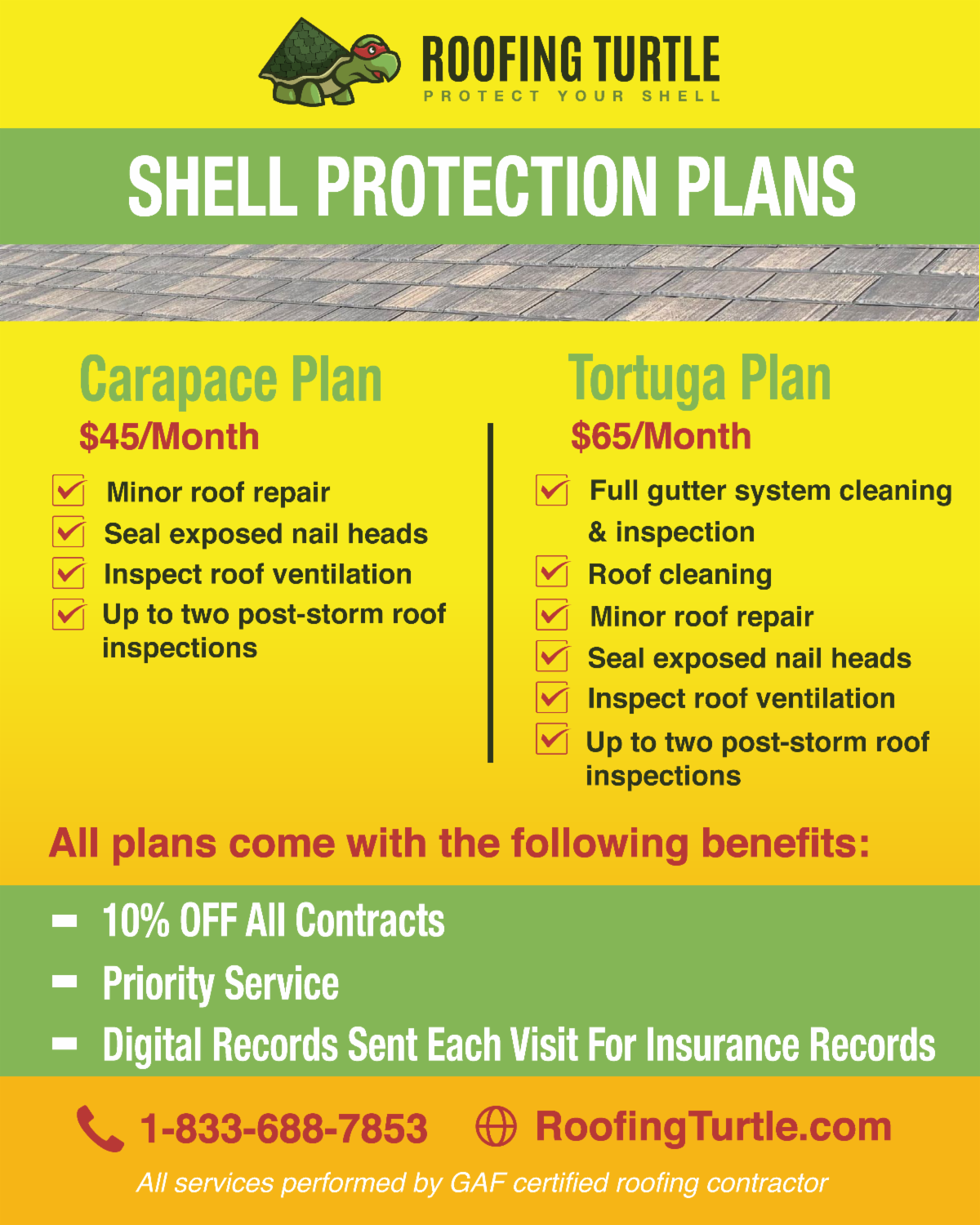 ROOFING TURTLE
PROTECT YOUR SHELL

SHELL PROTECTION PLANS

Carapace Plan
$45/Month

Minor roof repair
Seal exposed nail heads
Inspect roof ventilation
Up to two post-storm roof inspections

Tortuga Plan
$65/Month

Full gutter system cleaning & inspection
Roof cleaning
Minor roof repair
Seal exposed nail heads
Inspect roof ventilation
Up to two post-storm roof inspections

All plans come with the following benefits:

- 10% OFF All Contracts
- Priority Service
- Digital Records Sent Each Visit For Insurance Records

1-833-688-7853 RoofingTurtle.com

All services performed by GAF certified roofing contractor